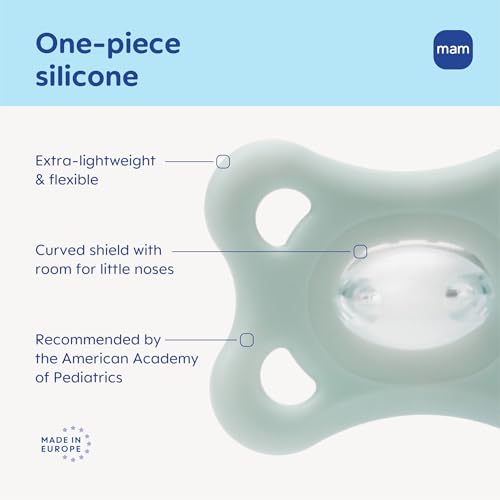 One-piece silicone

mam

Extra-lightweight & flexible

Curved shield with room for little noses

Recommended by the American Academy of Pediatrics

MADE IN EUROPE